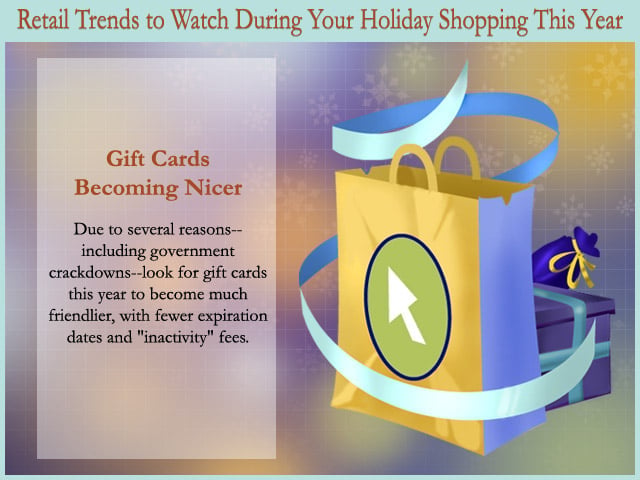 Retail Trends to Watch During Your Holiday Shopping This Year

Gift Cards Becoming Nicer

Due to several reasons--including government crackdowns--look for gift cards this year to become much friendlier, with fewer expiration dates and "inactivity" fees.